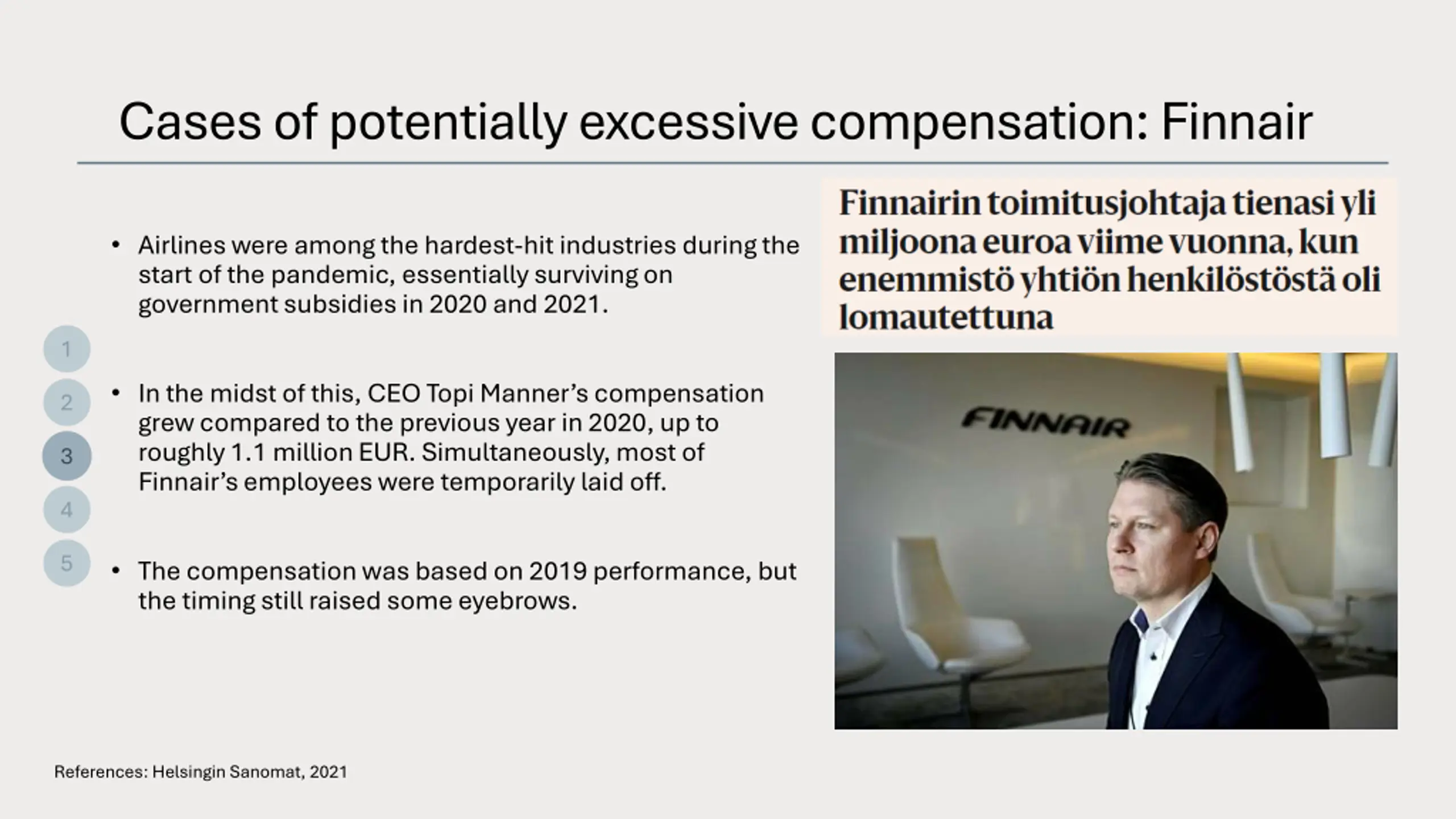 Cases of potentially excessive compensation: Finnair

1
2
3
4
5

• Airlines were among the hardest-hit industries during the start of the pandemic, essentially surviving on government subsidies in 2020 and 2021.

• In the midst of this, CEO Topi Manner's compensation grew compared to the previous year in 2020, up to roughly 1.1 million EUR. Simultaneously, most of Finnair's employees were temporarily laid off.

• The compensation was based on 2019 performance, but the timing still raised some eyebrows.

Finnairin toimitusjohtaja tienasi yli miljoona euroa viime vuonna, kun enemmistö yhtiön henkilöstöstä oli lomautettuna

FINNAIR

References: Helsingin Sanomat, 2021